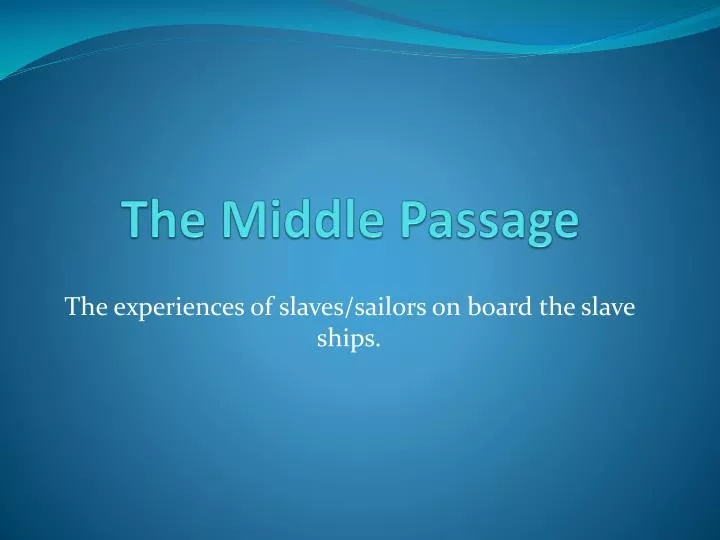 The Middle Passage

The experiences of slaves/sailors on board the slave ships.